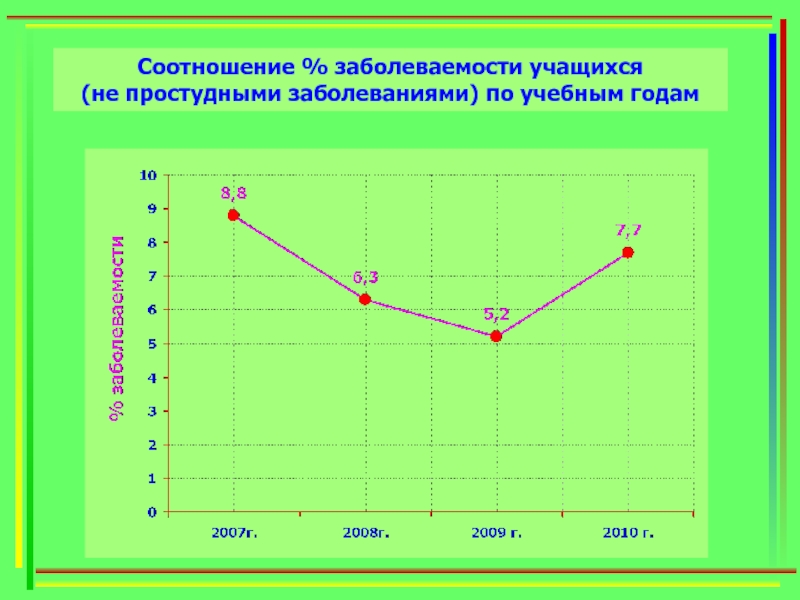 Соотношение % заболеваемости учащихся
(не простудными заболеваниями) по учебным годам

% заболеваемости

10
9
8
7
6
5
4
3
2
1
0

8,8
6,3
5,2
7,7

2007г.
2008г.
2009 г.
2010 г.